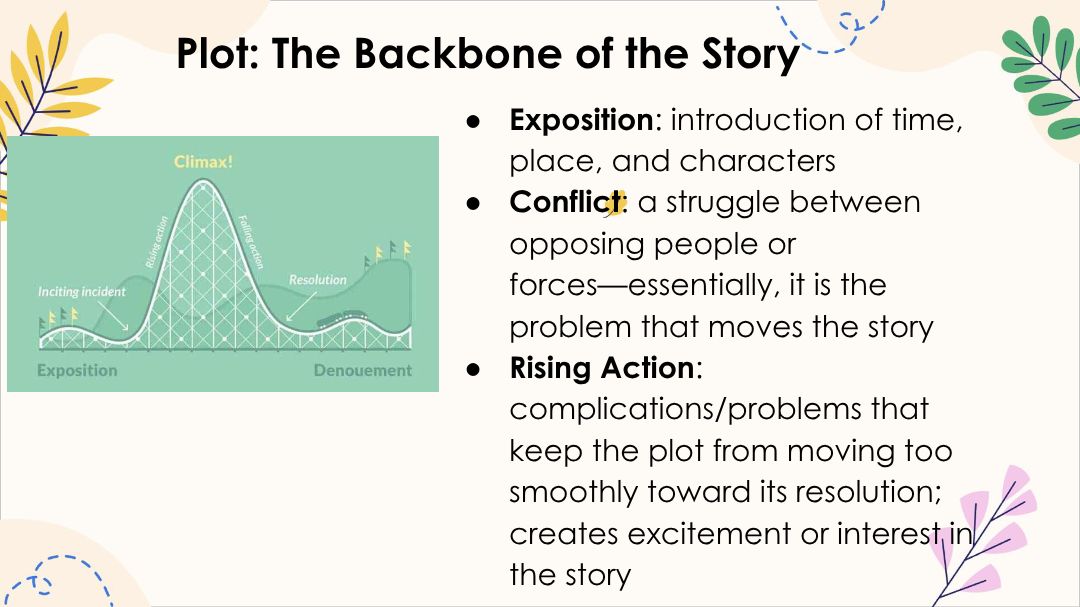 Plot: The Backbone of the Story

Climax!

Rising action

Falling action

Inciting incident

Resolution

Exposition

Denouement

• Exposition: introduction of time, place, and characters
• Conflict: a struggle between opposing people or forces—essentially, it is the problem that moves the story
• Rising Action: complications/problems that keep the plot from moving too smoothly toward its resolution; creates excitement or interest in the story